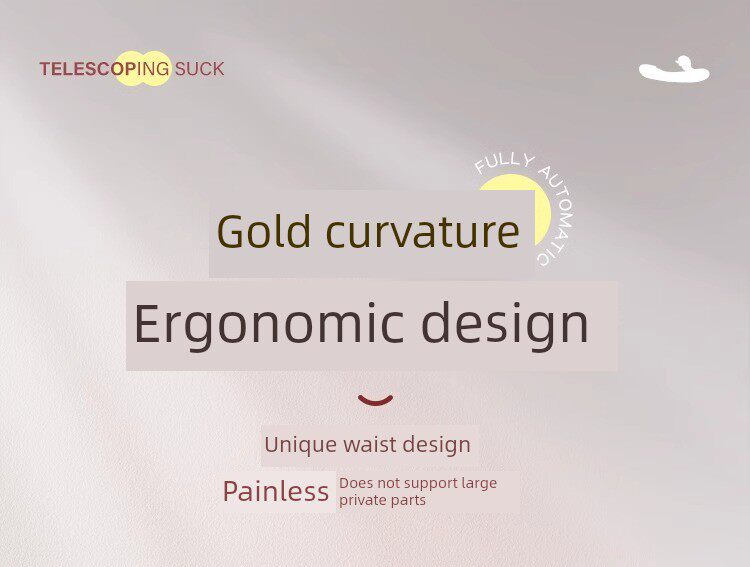 TELESCOPING SUCK

FULLY AUTOMATIC

Gold curvature

Ergonomic design

Unique waist design

Painless Does not support large private parts